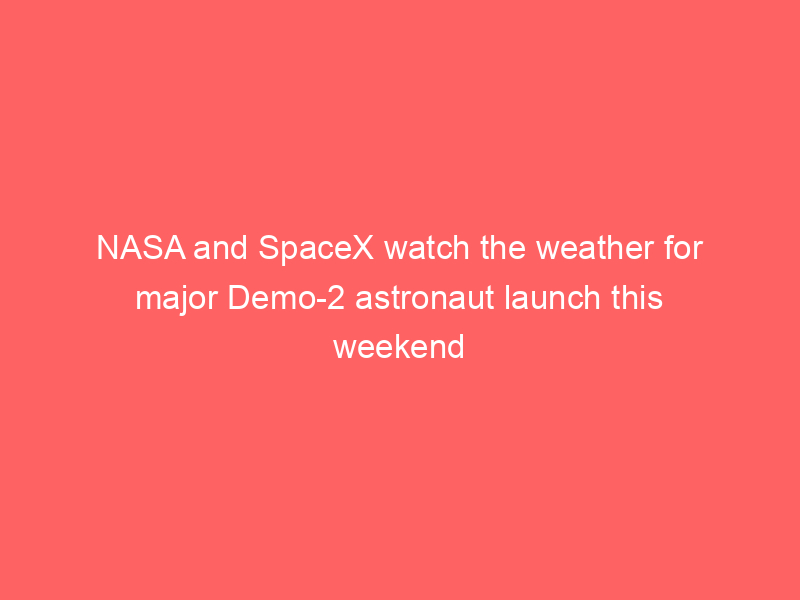 NASA and SpaceX watch the weather for major Demo-2 astronaut launch this weekend